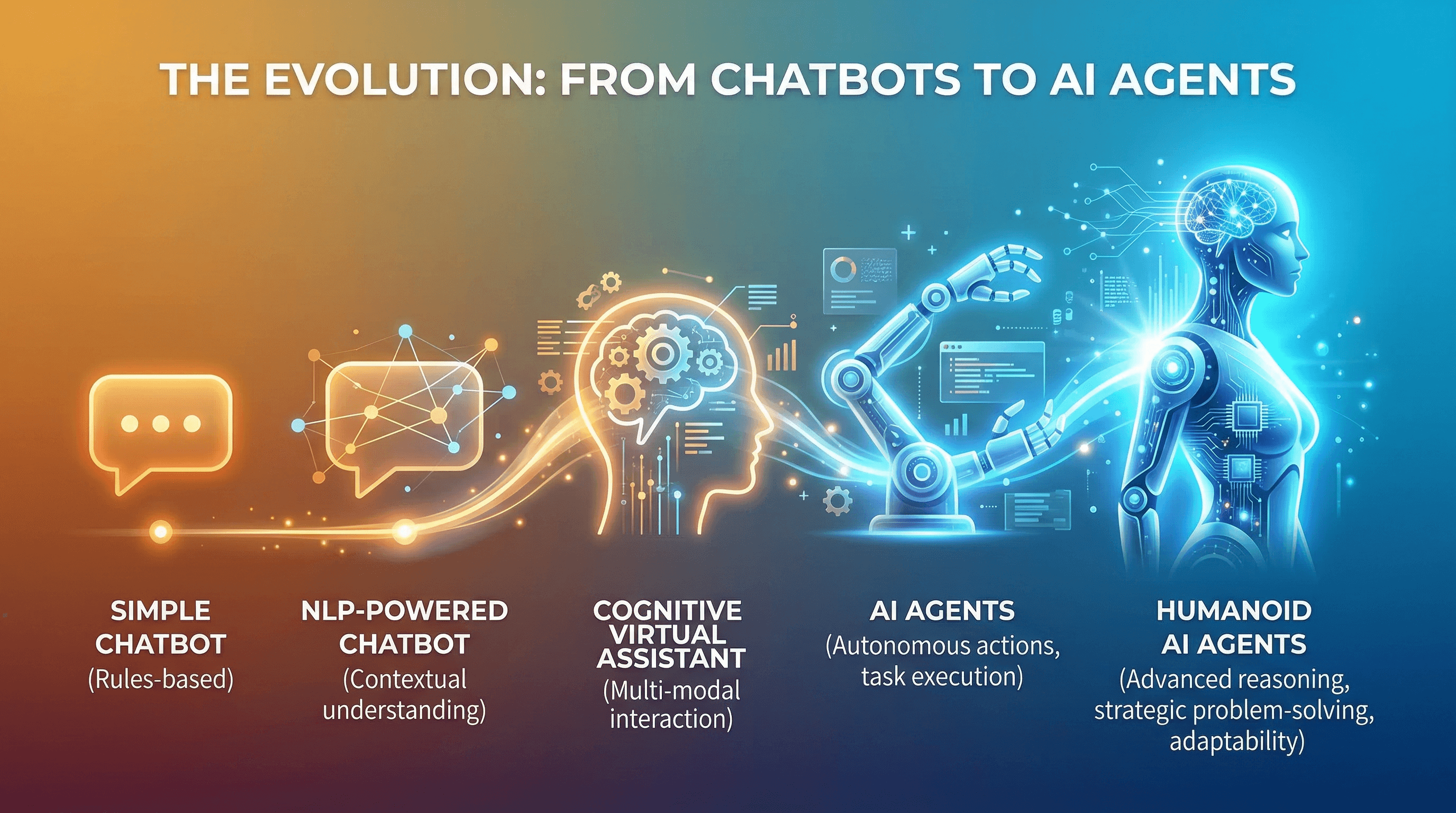 THE EVOLUTION: FROM CHATBOTS TO AI AGENTS

SIMPLE CHATBOT
(Rules-based)

NLP-POWERED CHATBOT
(Contextual understanding)

COGNITIVE VIRTUAL ASSISTANT
(Multi-modal interaction)

AI AGENTS
(Autonomous actions, task execution)

HUMANOID AI AGENTS
(Advanced reasoning, strategic problem-solving, adaptability)